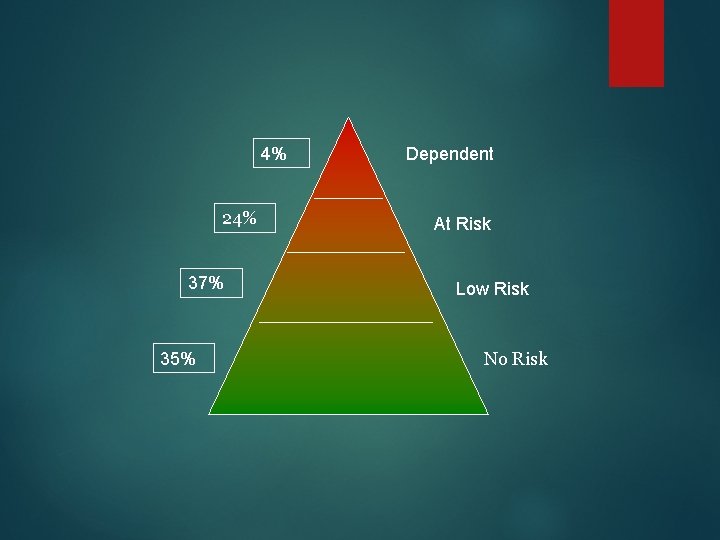 4%

Dependent

24%

At Risk

37%

Low Risk

35%

No Risk